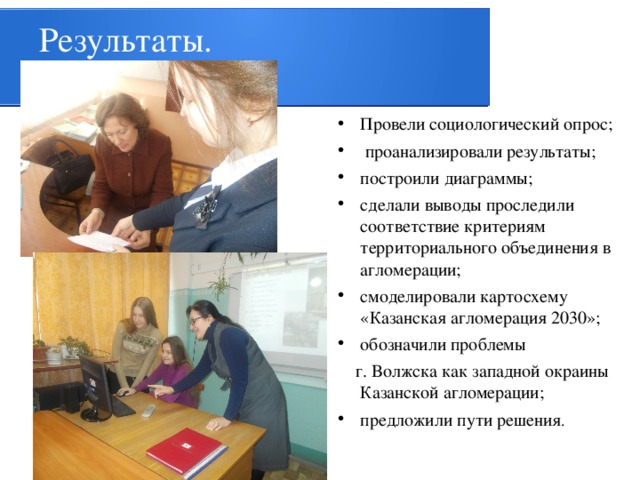 Результаты.

• Провели социологический опрос;
• проанализировали результаты;
• построили диаграммы;
• сделали выводы проследили соответствие критериям территориального объединения в агломерации;
• смоделировали картосхему «Казанская агломерация 2030»;
• обозначили проблемы
г. Волжска как западной окраины Казанской агломерации;
• предложили пути решения.